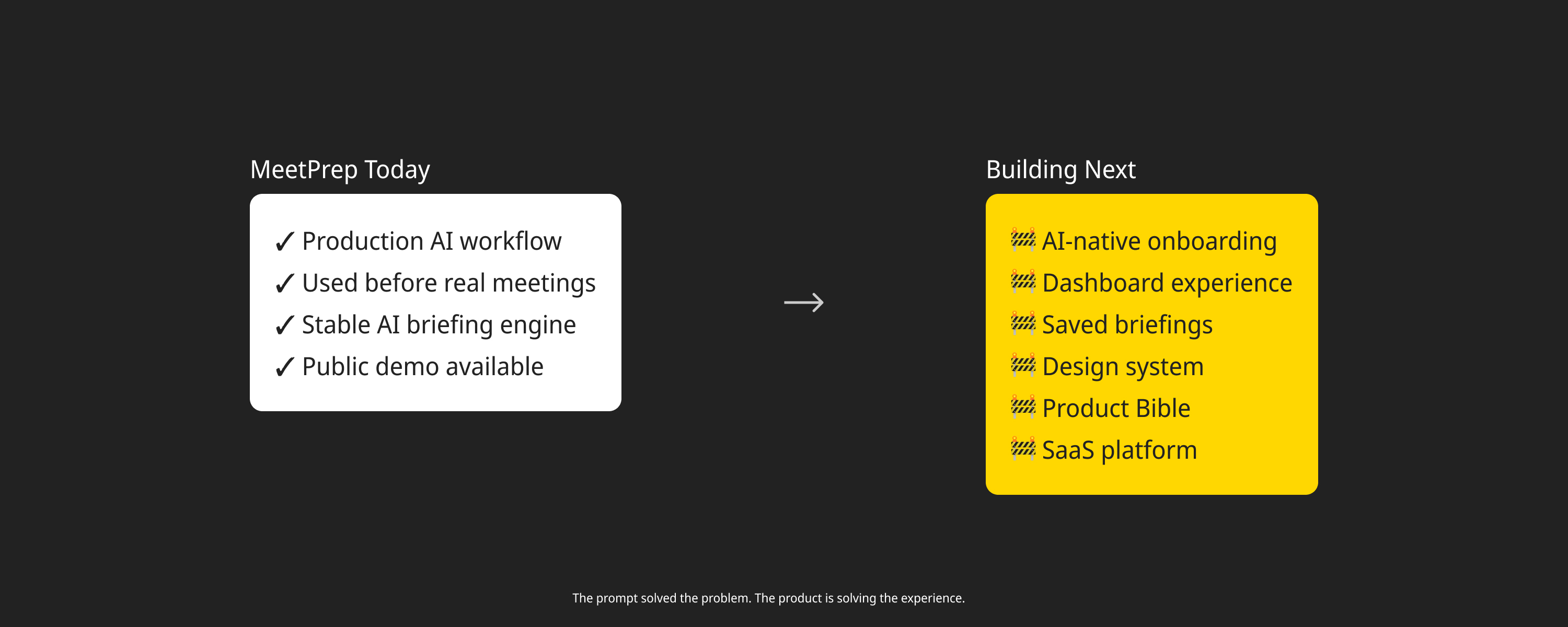 MeetPrep Today

✓ Production AI workflow
✓ Used before real meetings
✓ Stable AI briefing engine
✓ Public demo available

→

Building Next

🚧 AI-native onboarding
🚧 Dashboard experience
🚧 Saved briefings
🚧 Design system
🚧 Product Bible
🚧 SaaS platform

The prompt solved the problem. The product is solving the experience.